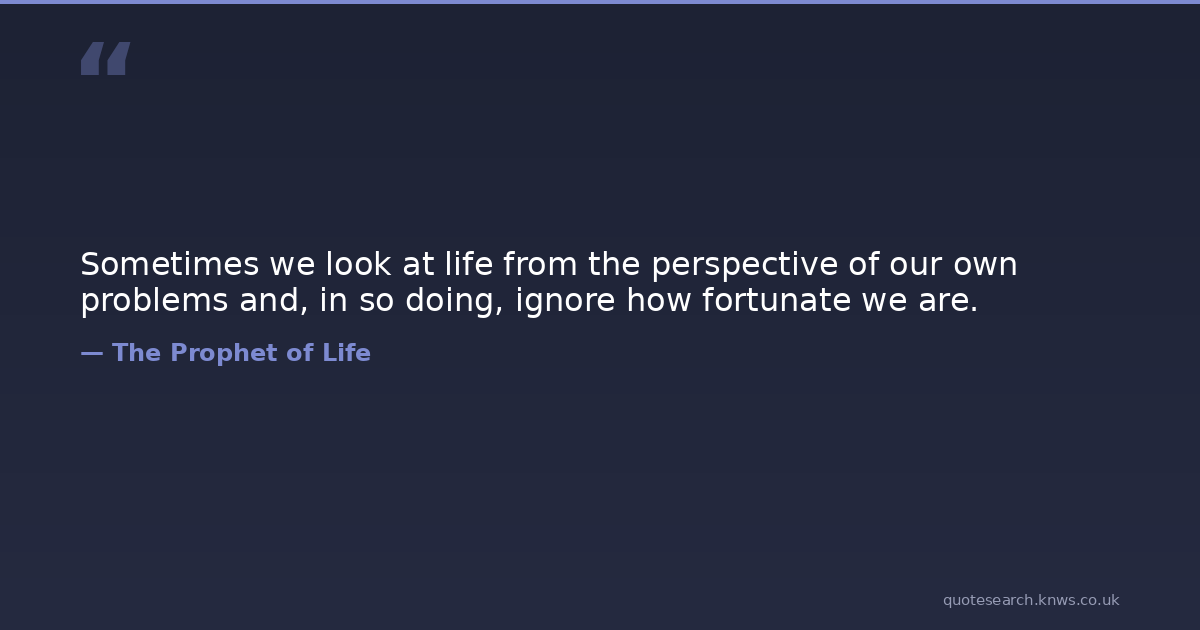 “

Sometimes we look at life from the perspective of our own problems and, in so doing, ignore how fortunate we are.

— The Prophet of Life

quotesearch.knws.co.uk